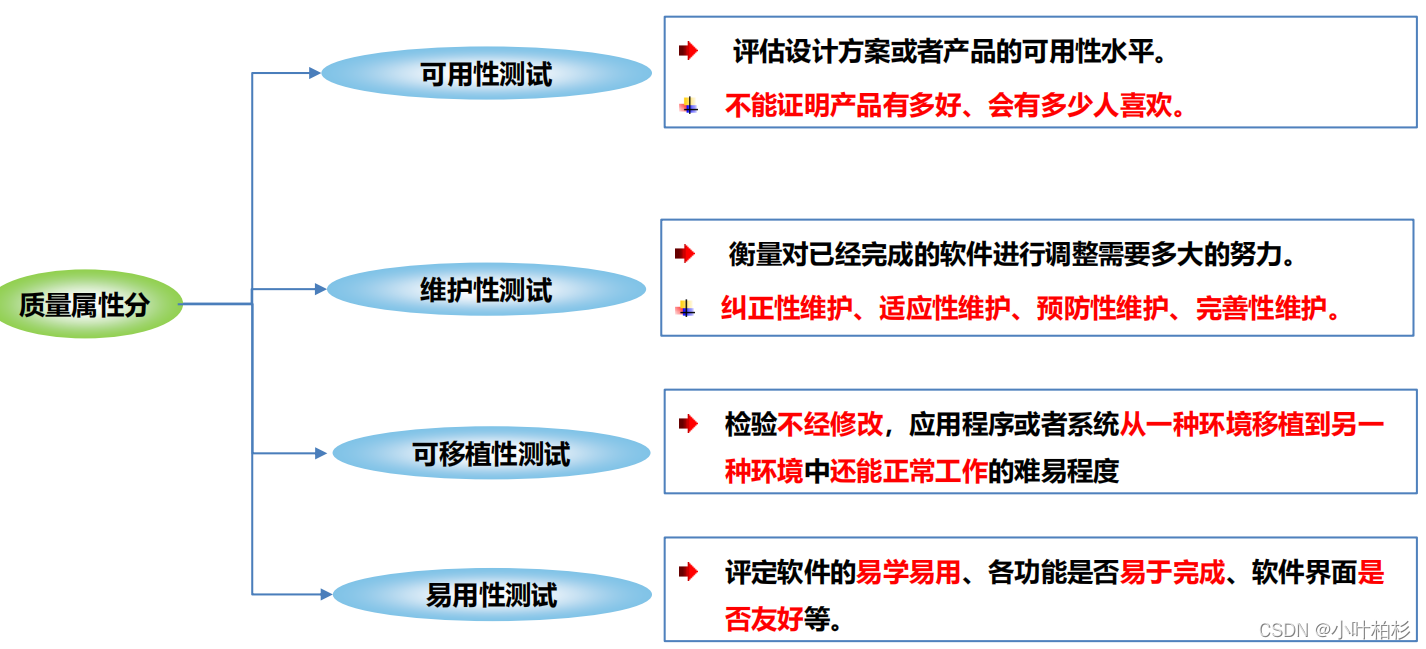 质量属性分

可用性测试

评估设计方案或者产品的可用性水平。

不能证明产品有多好、会有多少人喜欢。

维护性测试

衡量对已经完成的软件进行调整需要多大的努力。

纠正性维护、适应性维护、预防性维护、完善性维护。

可移植性测试

检验不经修改，应用程序或者系统从一种环境移植到另一种环境中还能正常工作的难易程度

易用性测试

评定软件的易学易用、各功能是否易于完成、软件界面是否友好等。

CSDN @小叶柏杉